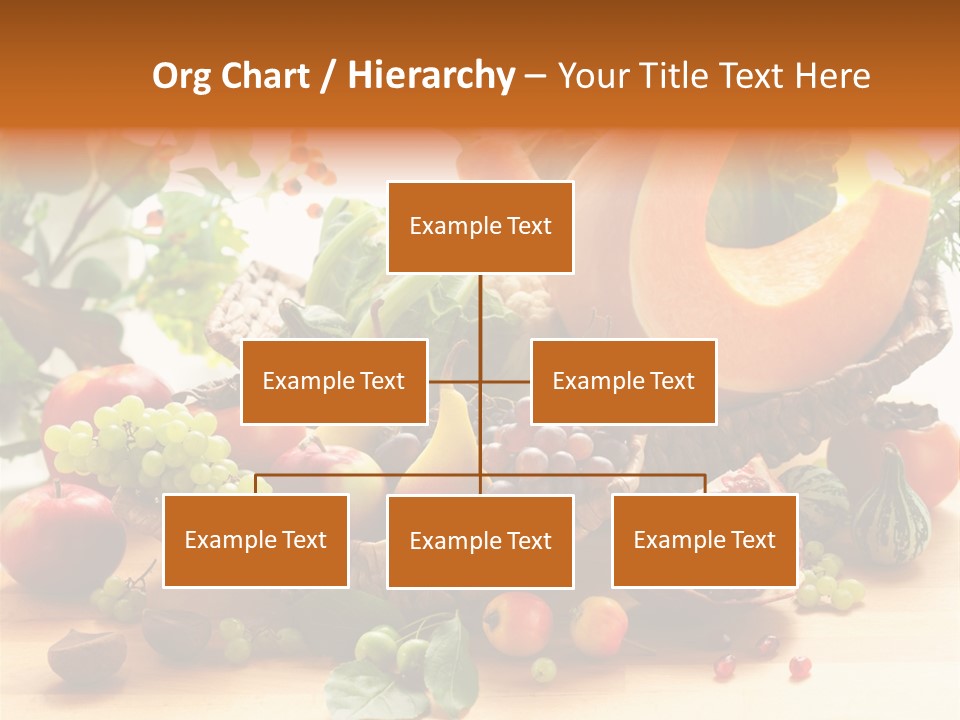 Org Chart / Hierarchy – Your Title Text Here

Example Text

Example Text

Example Text

Example Text

Example Text

Example Text